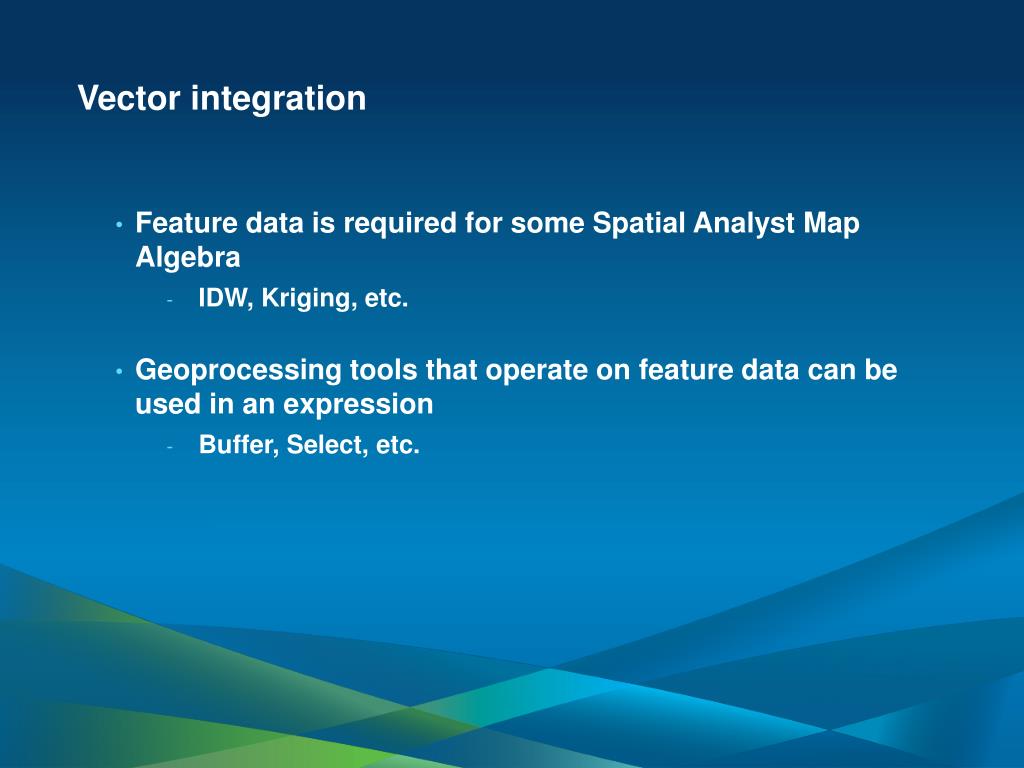 Vector integration

• Feature data is required for some Spatial Analyst Map Algebra
  - IDW, Kriging, etc.

• Geoprocessing tools that operate on feature data can be used in an expression
  - Buffer, Select, etc.